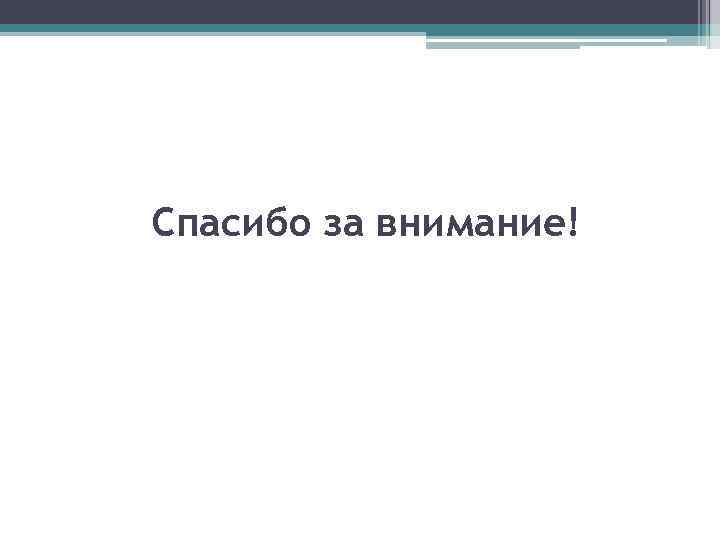 Спасибо за внимание!